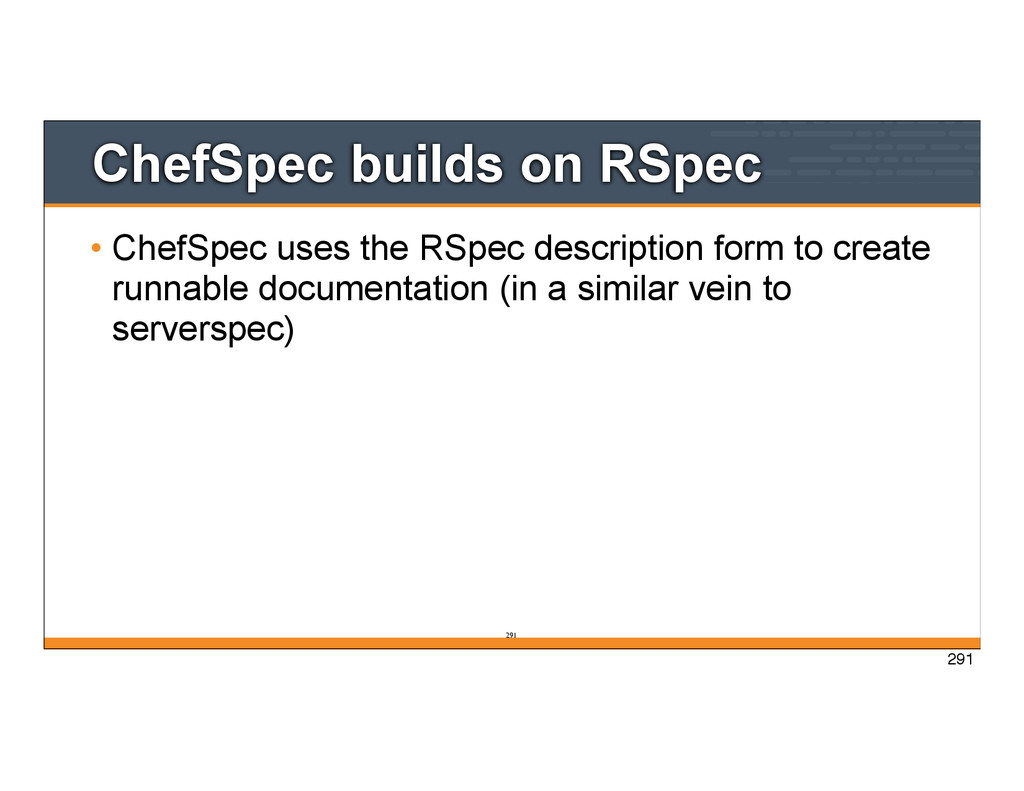 ChefSpec builds on RSpec

• ChefSpec uses the RSpec description form to create runnable documentation (in a similar vein to serverspec)

291

291